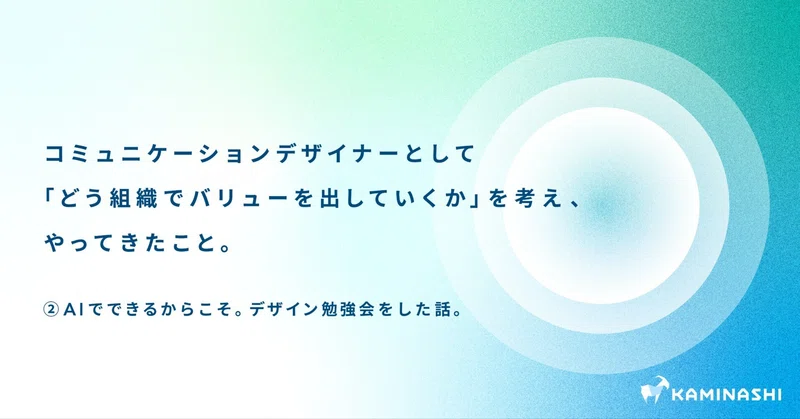 コミュニケーションデザイナーとして
「どう組織でバリューを出していくか」を考え、
やってきたこと。

② AIでできるからこそ。デザイン勉強会をした話。

KAMINASHI